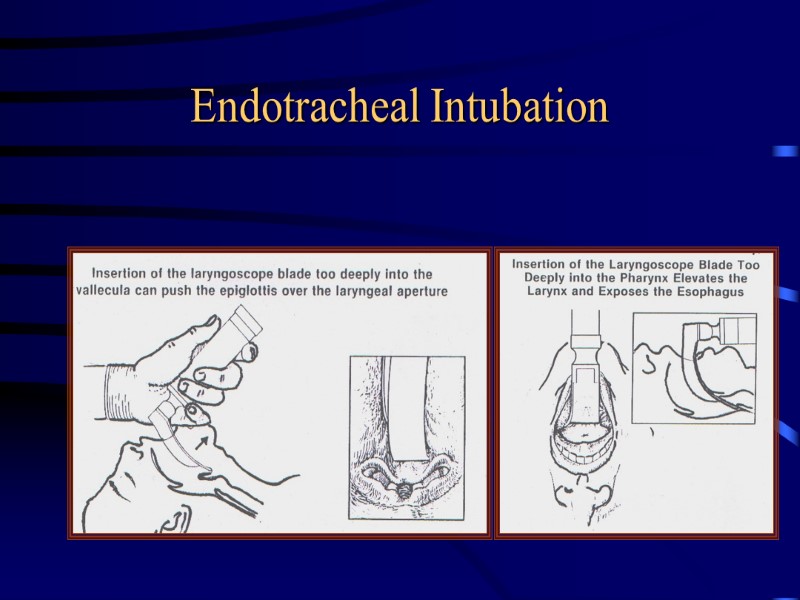 Endotracheal Intubation

Insertion of the laryngoscope blade too deeply into the vallecula can push the epiglottis over the laryngeal aperture

Insertion of the Laryngoscope Blade Too Deeply into the Pharynx Elevates the Larynx and Exposes the Esophagus